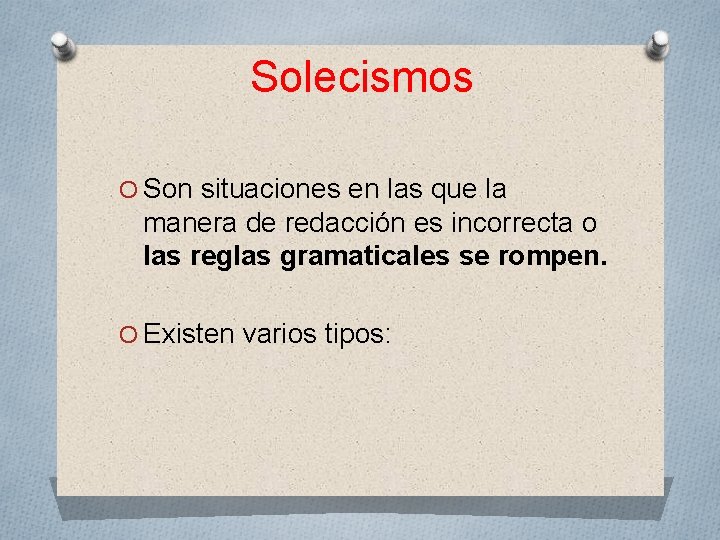 Solecismos

Son situaciones en las que la manera de redacción es incorrecta o las reglas gramaticales se rompen.

Existen varios tipos: